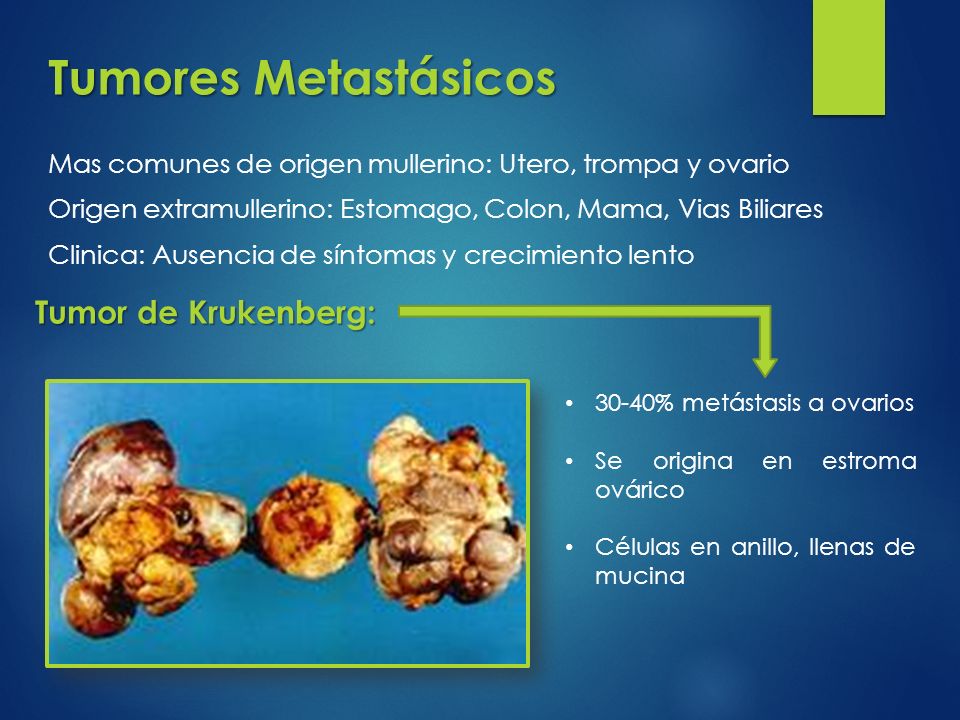 Tumores Metastásicos

Mas comunes de origen mullerino: Utero, trompa y ovario

Origen extramullerino: Estomago, Colon, Mama, Vias Biliares

Clinica: Ausencia de síntomas y crecimiento lento

Tumor de Krukenberg:

• 30-40% metástasis a ovarios

• Se origina en estroma ovárico

• Células en anillo, llenas de mucina